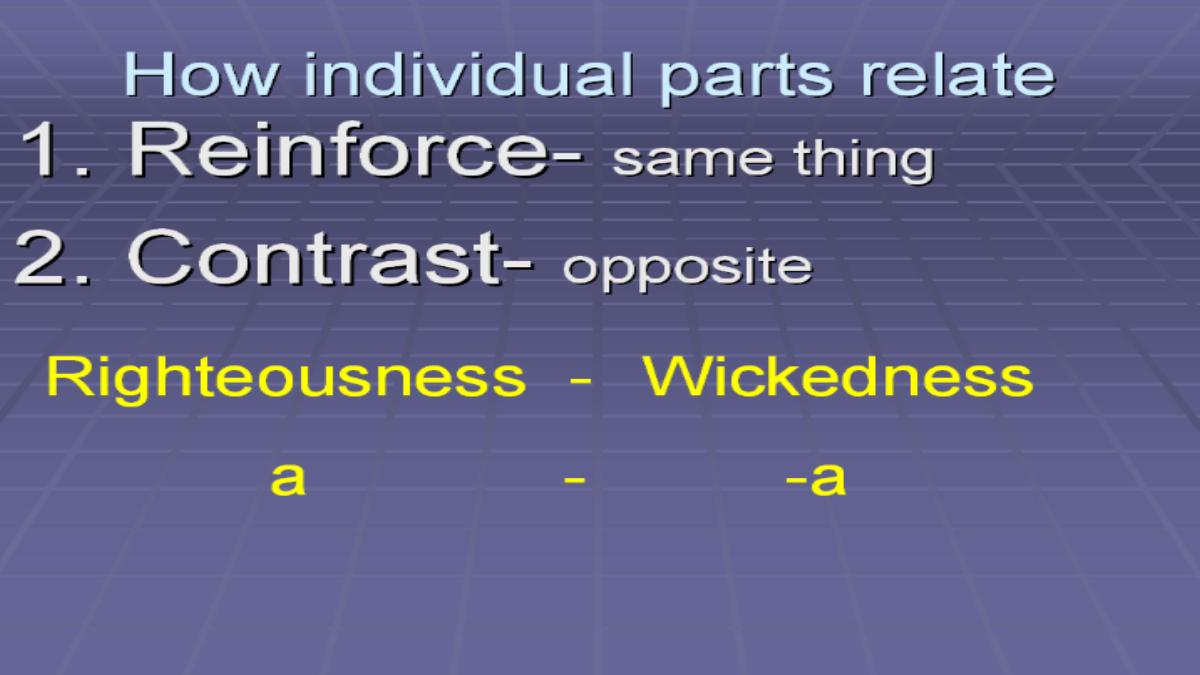 How individual parts relate

1. Reinforce- same thing

2. Contrast- opposite

Righteousness - Wickedness

a - -a